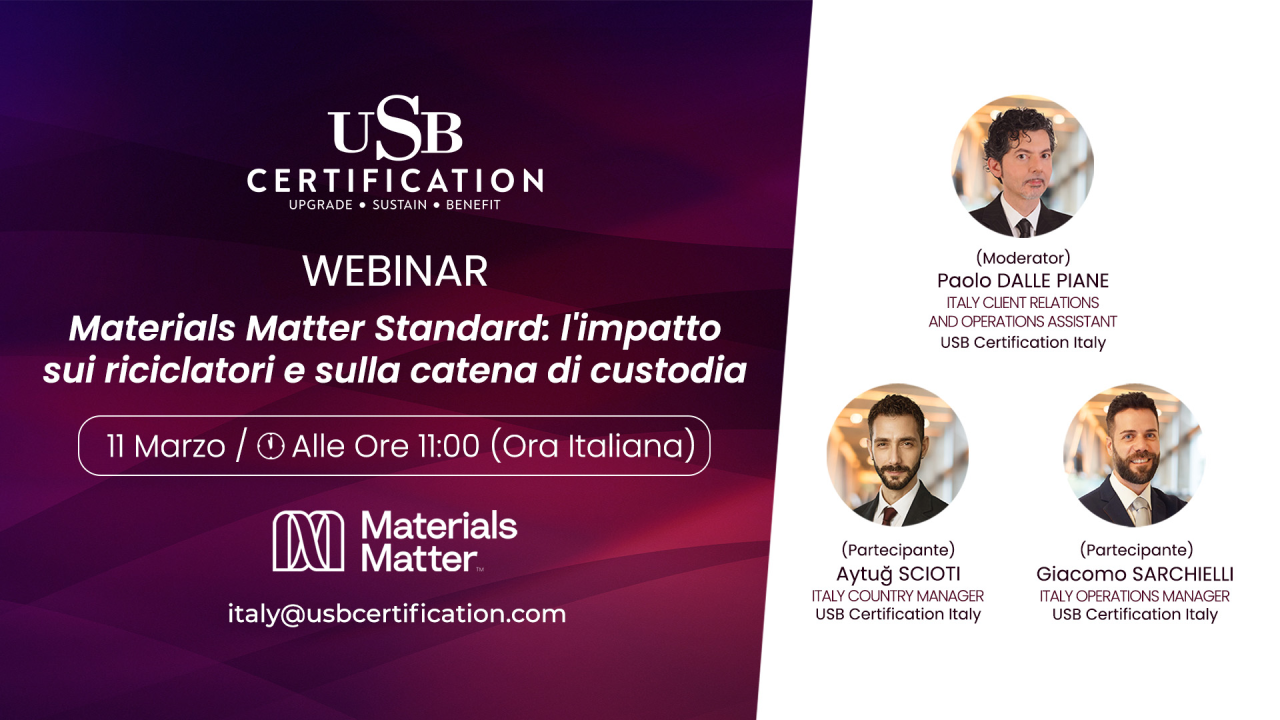 USB
CERTIFICATION
UPGRADE • SUSTAIN • BENEFIT

WEBINAR

Materials Matter Standard: l'impatto sui riciclatori e sulla catena di custodia

11 Marzo / Alle Ore 11:00 (Ora Italiana)

Materials Matter™

italy@usbcertification.com

(Moderator)
Paolo DALLE PIANE
ITALY CLIENT RELATIONS AND OPERATIONS ASSISTANT
USB Certification Italy

(Partecipante)
Aytuğ SCIOTI
ITALY COUNTRY MANAGER
USB Certification Italy

(Partecipante)
Giacomo SARCHIELLI
ITALY OPERATIONS MANAGER
USB Certification Italy